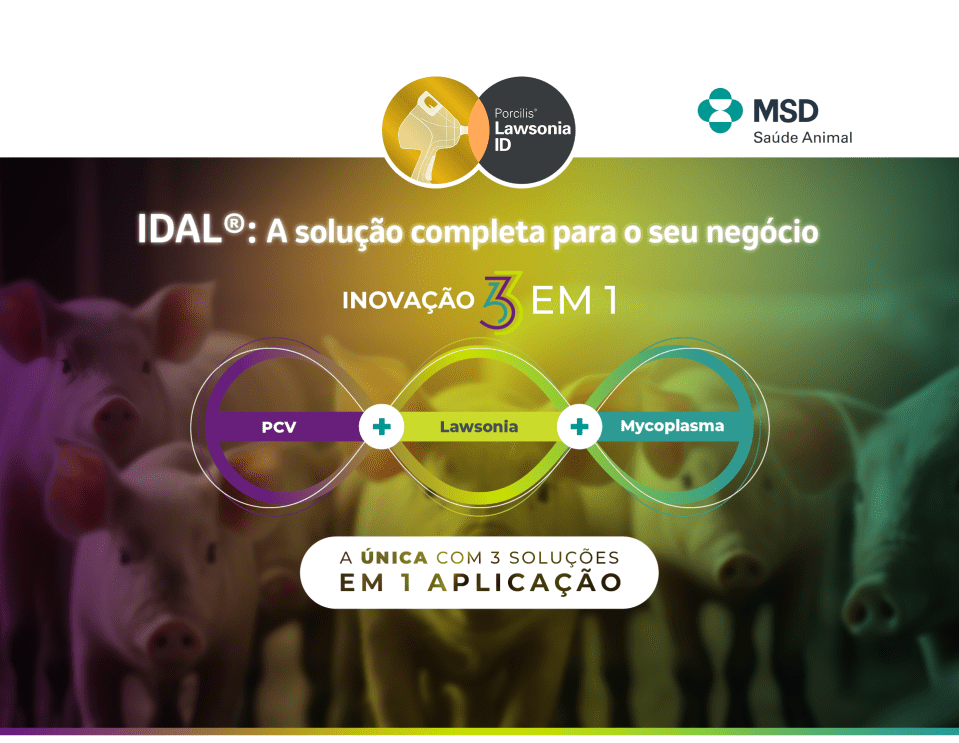 Porcilis® Lawsonia ID

MSD Saúde Animal

IDAL®: A solução completa para o seu negócio

INOVAÇÃO 3 EM 1

PCV + Lawsonia + Mycoplasma

A ÚNICA COM 3 SOLUÇÕES EM 1 APLICAÇÃO